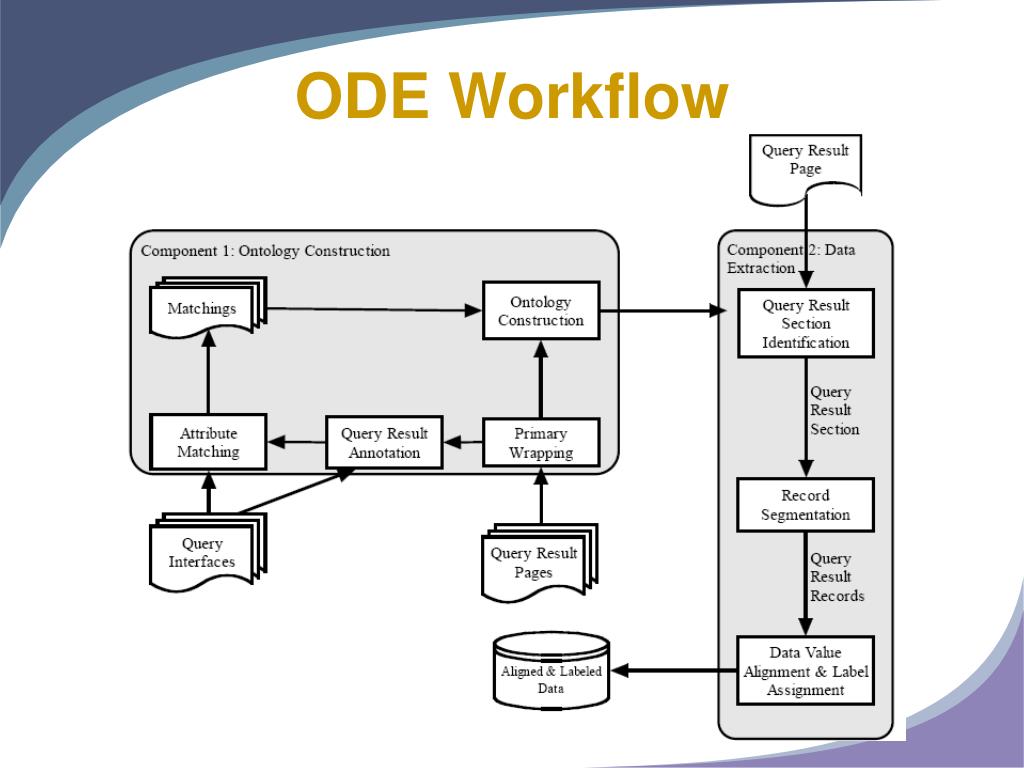 ODE Workflow

Query Result Page

Component 1: Ontology Construction

Matchings

Ontology Construction

Attribute Matching

Query Result Annotation

Primary Wrapping

Query Interfaces

Query Result Pages

Component 2: Data Extraction

Query Result Section Identification

Query Result Section

Record Segmentation

Query Result Records

Data Value Alignment & Label Assignment

Aligned & Labeled Data